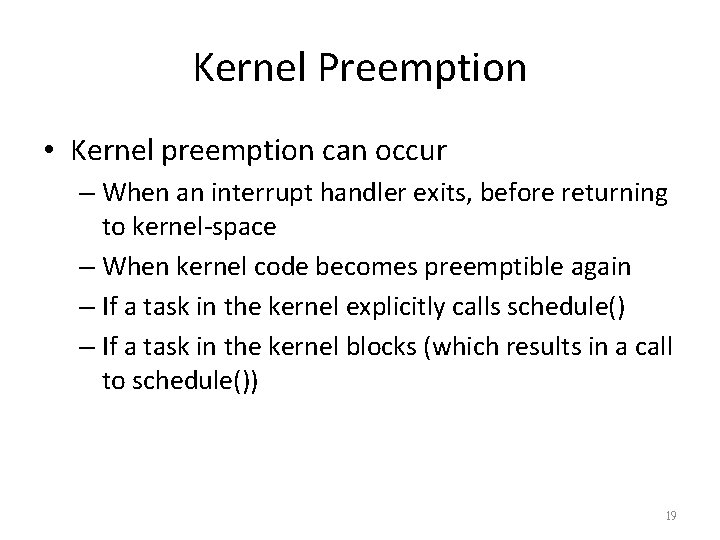 Kernel Preemption

• Kernel preemption can occur

– When an interrupt handler exits, before returning to kernel-space

– When kernel code becomes preemptible again

– If a task in the kernel explicitly calls schedule()

– If a task in the kernel blocks (which results in a call to schedule())

19